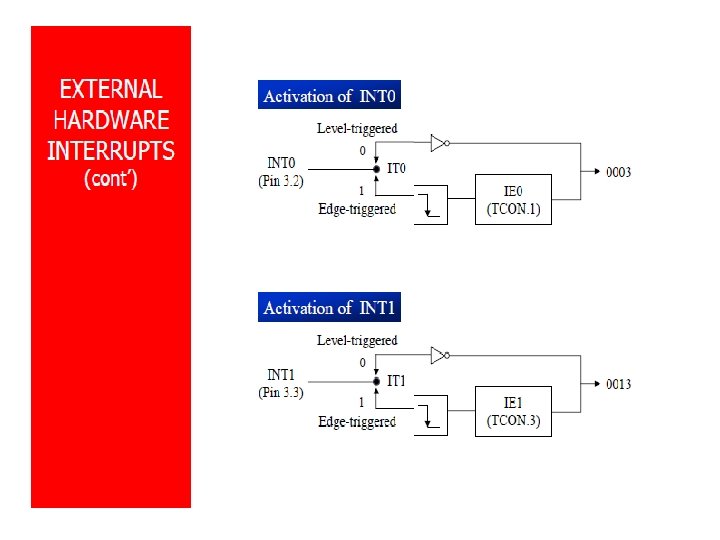 EXTERNAL HARDWARE INTERRUPTS (cont')

Activation of INT0

Level-triggered
0
INT0
(Pin 3.2)
IT0
1
Edge-triggered
IE0
(TCON.1)
0003

Activation of INT1

Level-triggered
0
INT1
(Pin 3.3)
IT1
1
Edge-triggered
IE1
(TCON.3)
0013